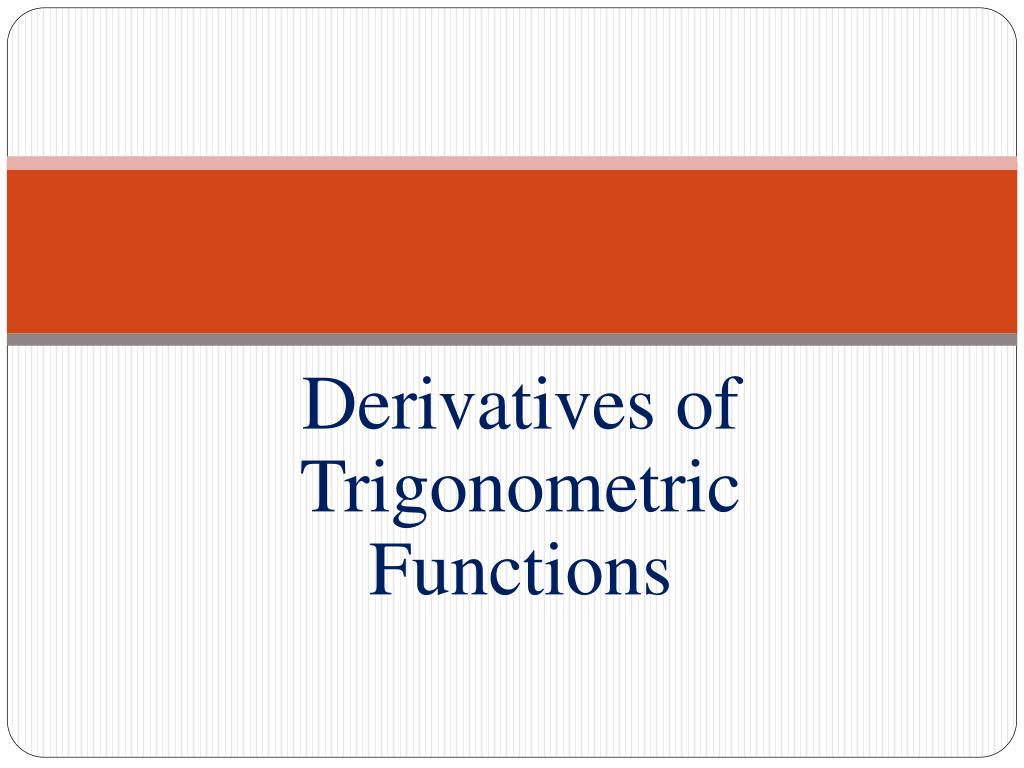 Derivatives of Trigonometric Functions